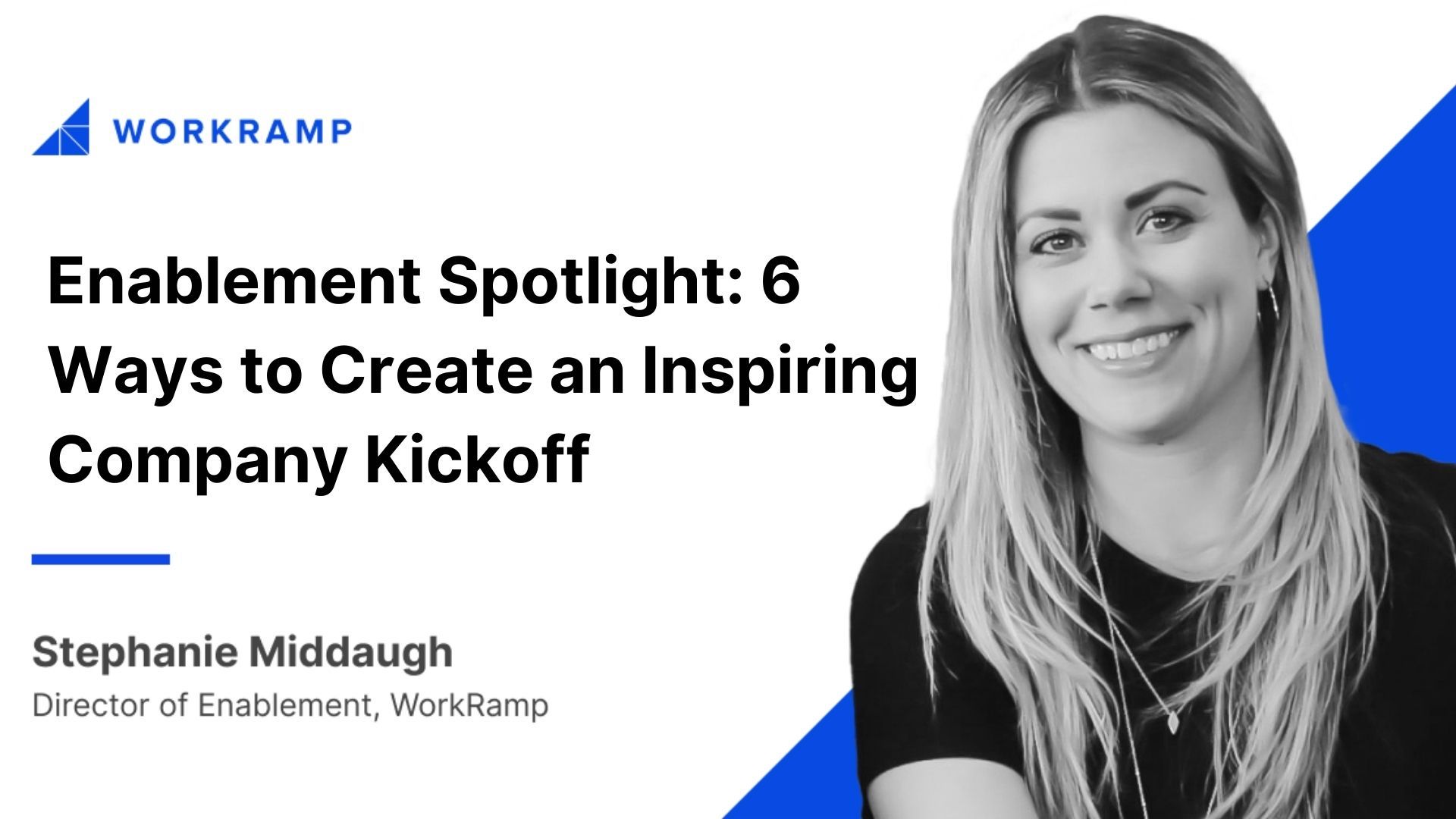 WORKRAMP

Enablement Spotlight: 6 Ways to Create an Inspiring Company Kickoff

Stephanie Middaugh

Director of Enablement, WorkRamp